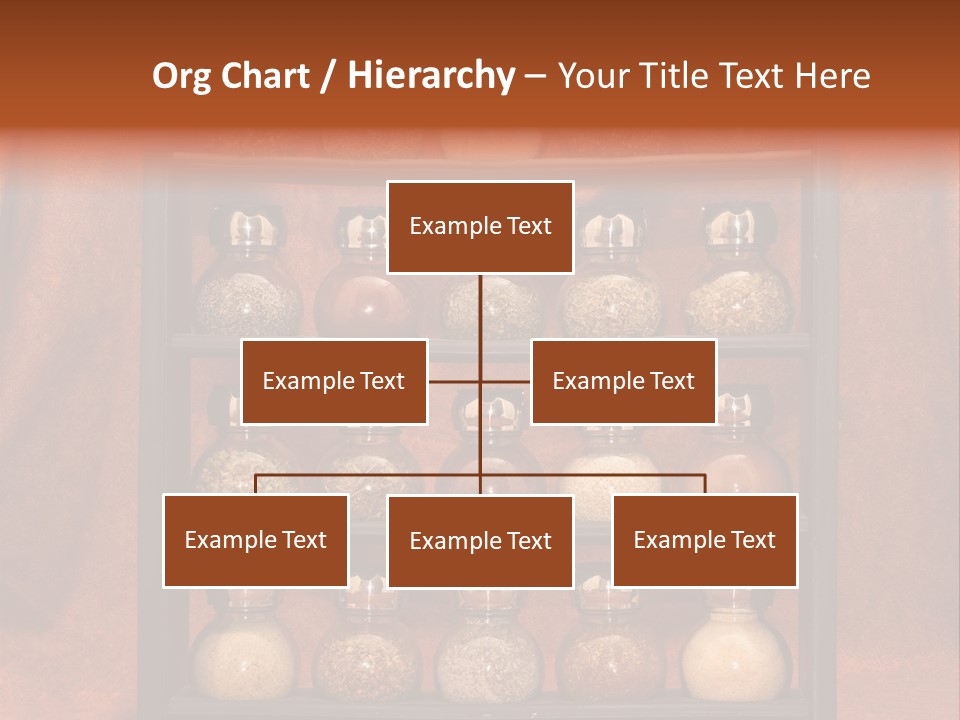 Org Chart / Hierarchy – Your Title Text Here

Example Text

Example Text

Example Text

Example Text

Example Text

Example Text